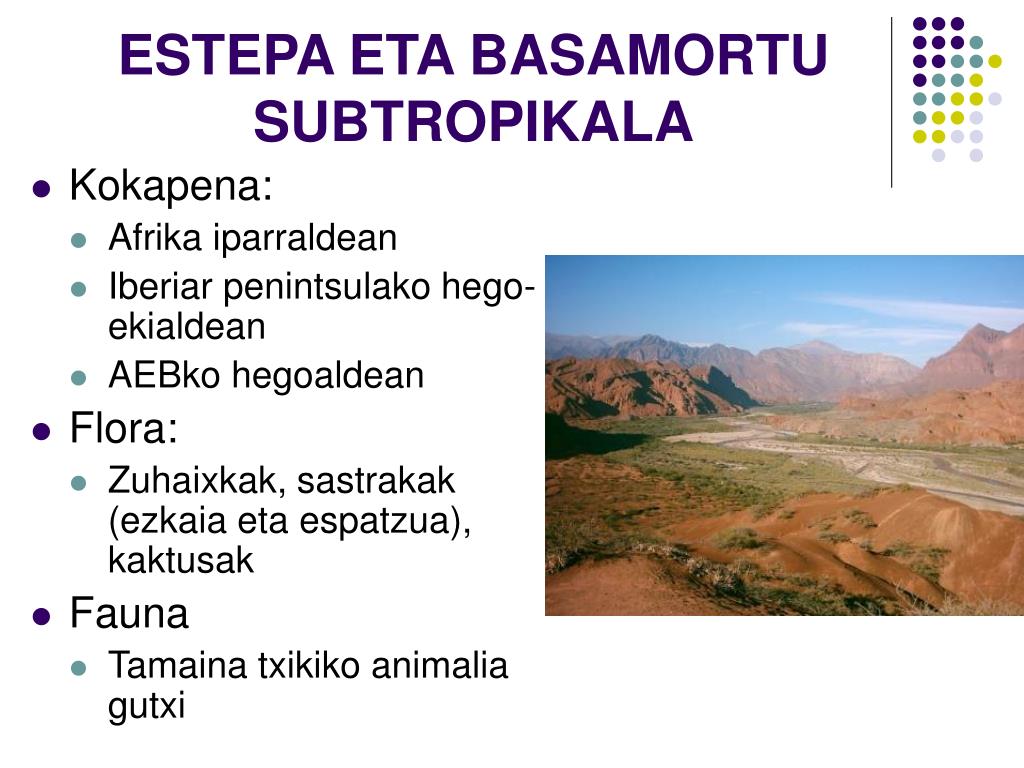 ESTEPA ETA BASAMORTU SUBTROPIKALA

- Kokapena:
  - Afrika iparraldean
  - Iberiar penintsulako hego-ekialdean
  - AEBko hegoaldean
- Flora:
  - Zuhaixkak, sastrakak (ezkaia eta espatzua), kaktusak
- Fauna
  - Tamaina txikiko animalia gutxi